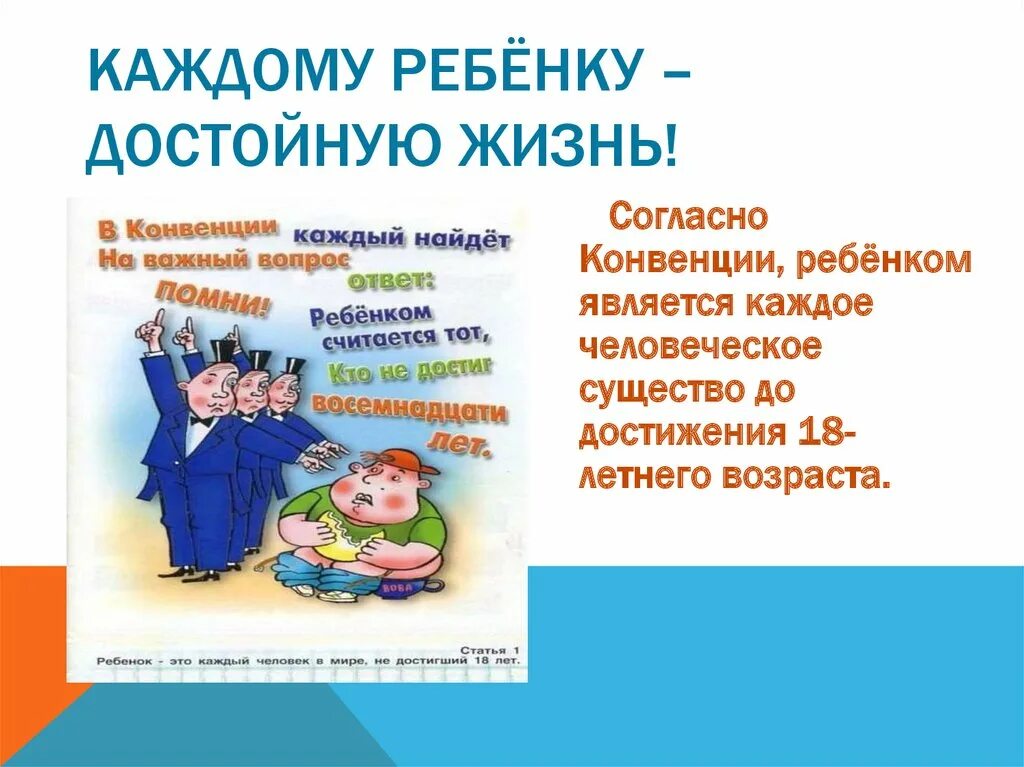 КАЖДОМУ РЕБЁНКУ – ДОСТОЙНУЮ ЖИЗНЬ!

В Конвенции каждый найдёт
На важный вопрос ответ:
ПОМНИ!
Ребёнком считается тот,
Кто не достиг
восемнадцати
лет.

ВОВА

Статья 1
Ребенок - это каждый человек в мире, не достигший 18 лет.

Согласно Конвенции, ребёнком является каждое человеческое существо до достижения 18-летнего возраста.